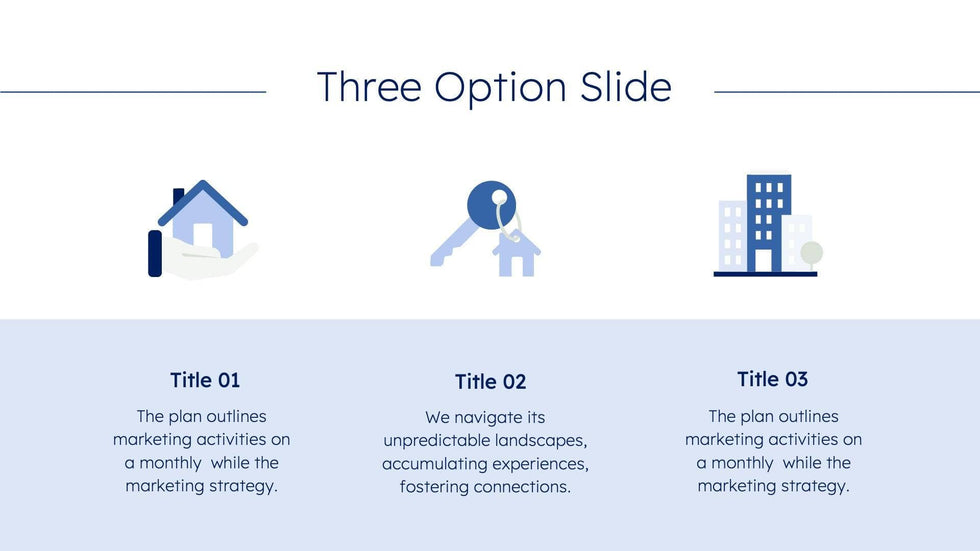 Three Option Slide

Title 01

The plan outlines marketing activities on a monthly while the marketing strategy.

Title 02

We navigate its unpredictable landscapes, accumulating experiences, fostering connections.

Title 03

The plan outlines marketing activities on a monthly while the marketing strategy.